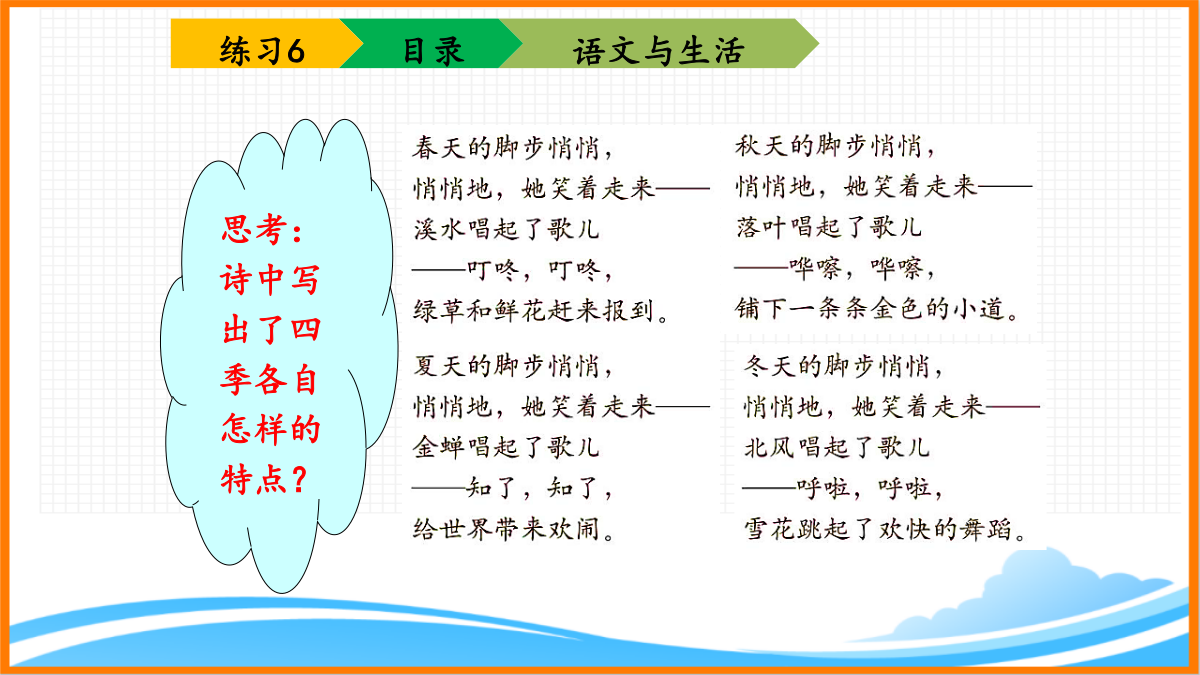 练习6 目录 语文与生活

思考：诗中写出了四季各自怎样的特点？

春天的脚步悄悄，
悄悄地，她笑着走来——
溪水唱起了歌儿
——叮咚，叮咚，
绿草和鲜花赶来报到。

夏天的脚步悄悄，
悄悄地，她笑着走来——
金蝉唱起了歌儿
——知了，知了，
给世界带来欢闹。

秋天的脚步悄悄，
悄悄地，她笑着走来——
落叶唱起了歌儿
——哗嚓，哗嚓，
铺下一条条金色的小道。

冬天的脚步悄悄，
悄悄地，她笑着走来——
北风唱起了歌儿
——呼啦，呼啦，
雪花跳起了欢快的舞蹈。